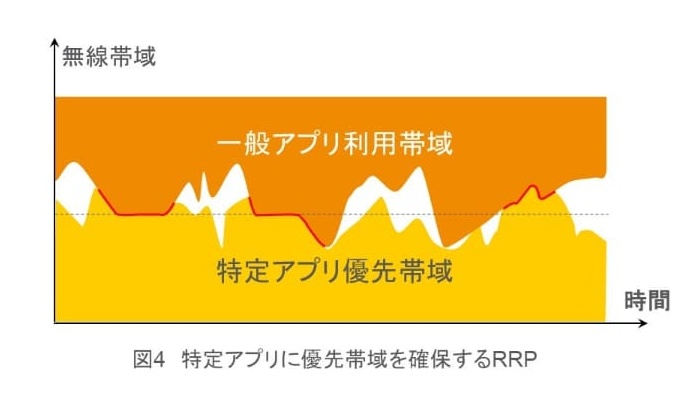 無線帯域

一般アプリ利用帯域

特定アプリ優先帯域

時間

図4　特定アプリに優先帯域を確保するRRP